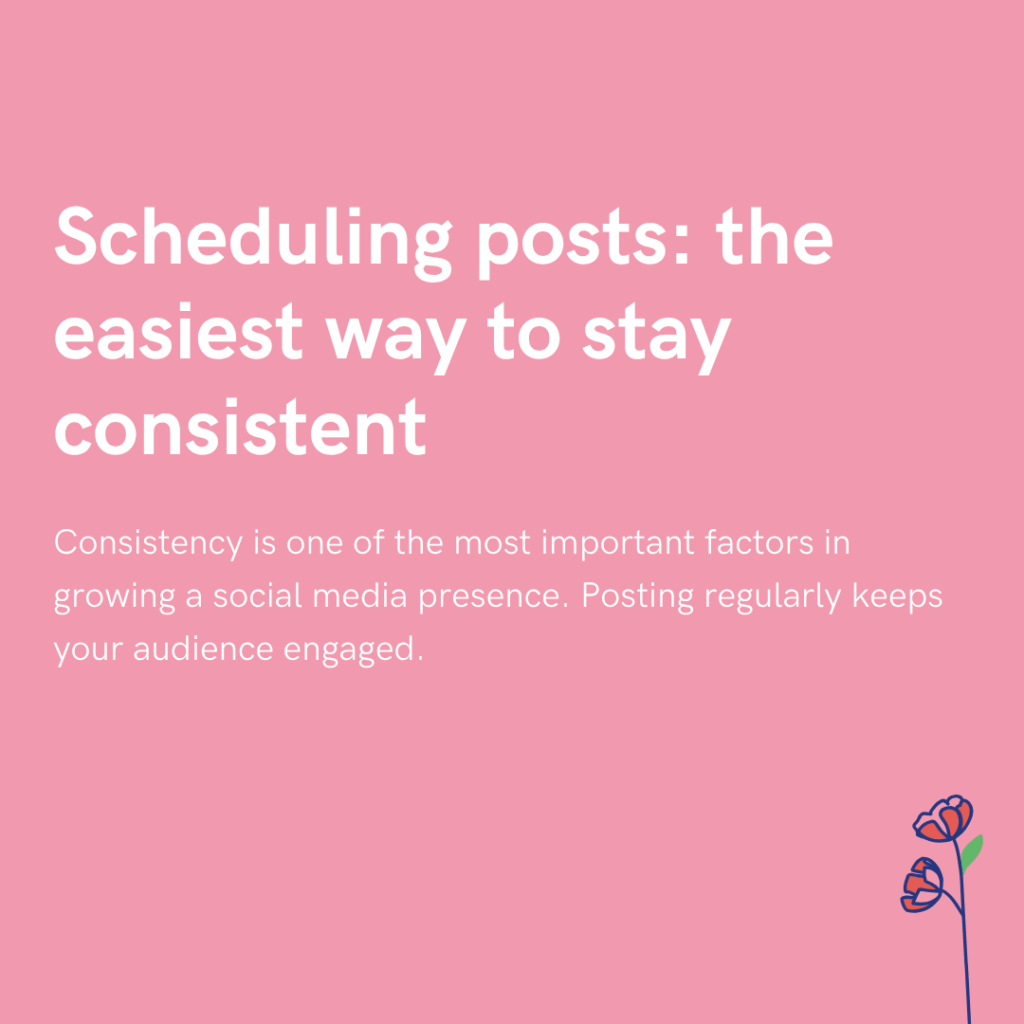 Scheduling posts: the easiest way to stay consistent

Consistency is one of the most important factors in growing a social media presence. Posting regularly keeps your audience engaged.